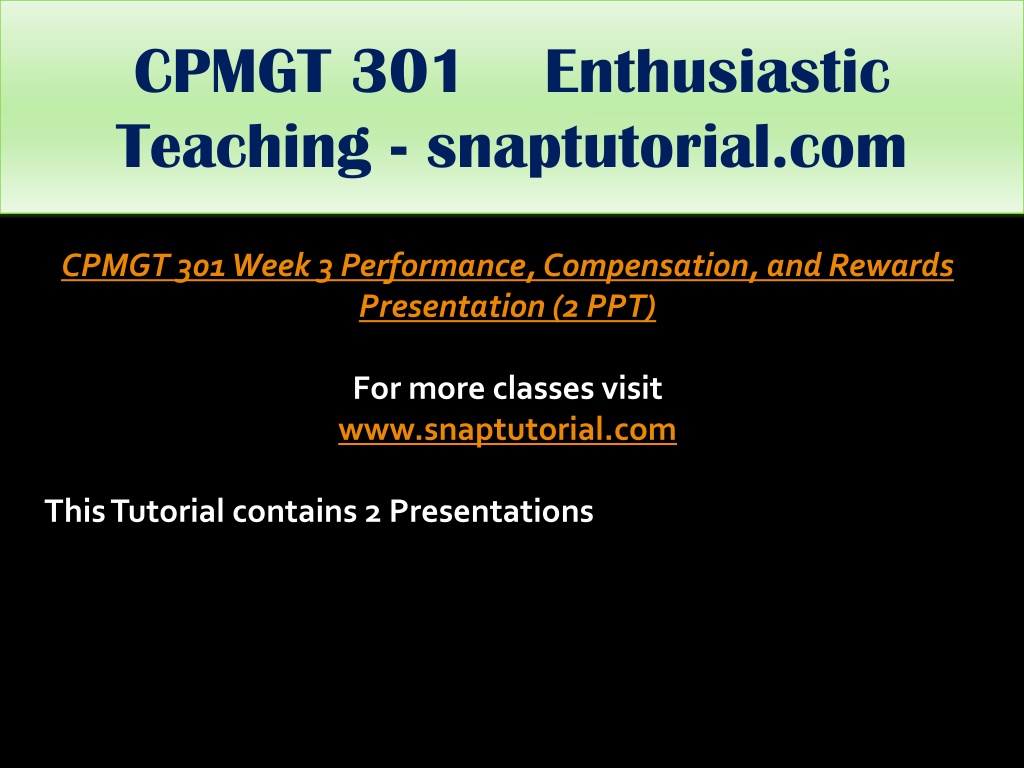 CPMGT 301 Enthusiastic Teaching - snaptutorial.com

CPMGT 301 Week 3 Performance, Compensation, and Rewards Presentation (2 PPT)

For more classes visit
www.snaptutorial.com

This Tutorial contains 2 Presentations